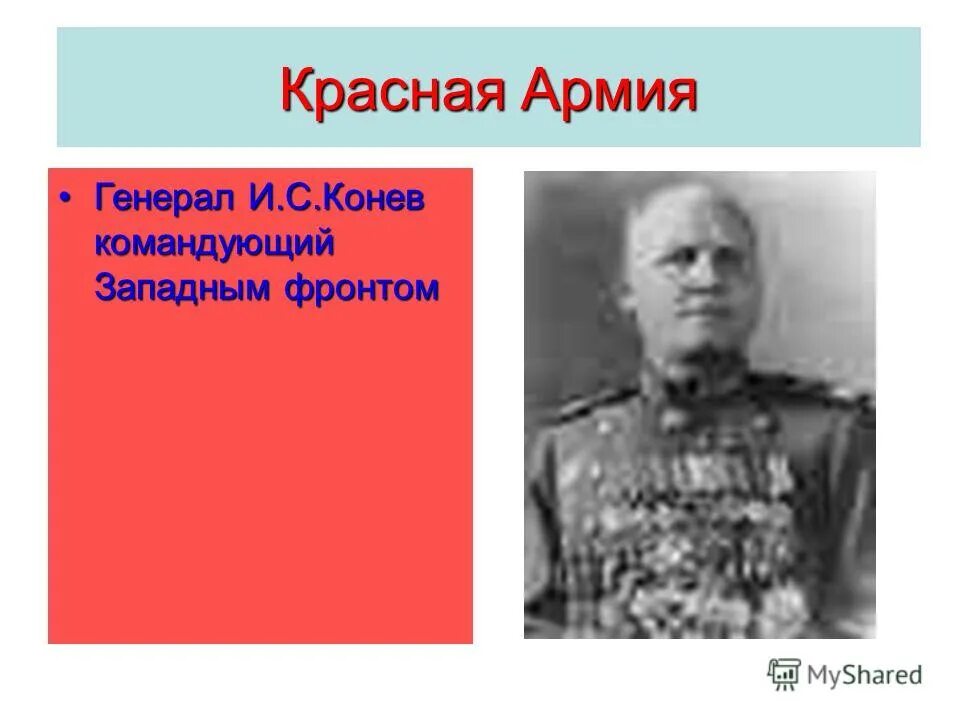 Красная Армия

• Генерал И.С.Конев командующий Западным фронтом

MyShared